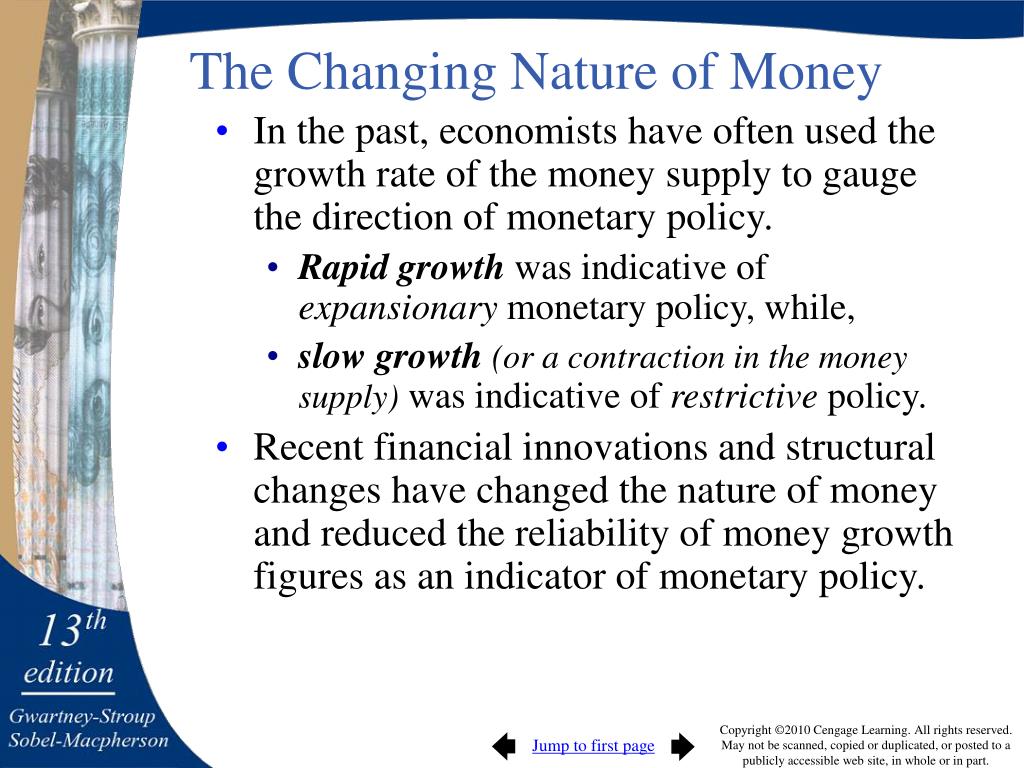 The Changing Nature of Money

• In the past, economists have often used the growth rate of the money supply to gauge the direction of monetary policy.

• Rapid growth was indicative of expansionary monetary policy, while,

• slow growth (or a contraction in the money supply) was indicative of restrictive policy.

• Recent financial innovations and structural changes have changed the nature of money and reduced the reliability of money growth figures as an indicator of monetary policy.

13th edition

Gwartney-Stroup Sobel-Macpherson

Jump to first page

Copyright ©2010 Cengage Learning. All rights reserved. May not be scanned, copied or duplicated, or posted to a publicly accessible web site, in whole or in part.